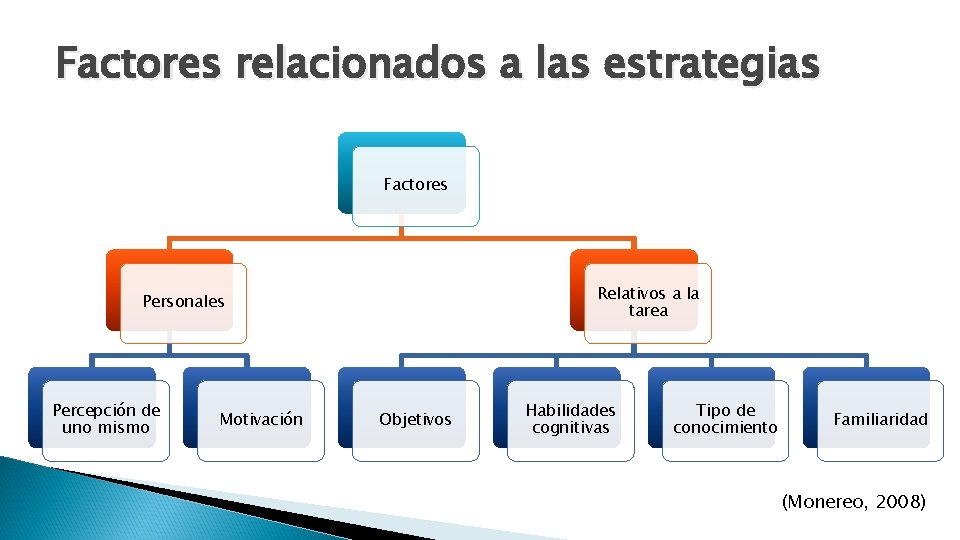 Factores relacionados a las estrategias

Factores

Personales

Relativos a la tarea

Percepción de uno mismo

Motivación

Objetivos

Habilidades cognitivas

Tipo de conocimiento

Familiaridad

(Monereo, 2008)